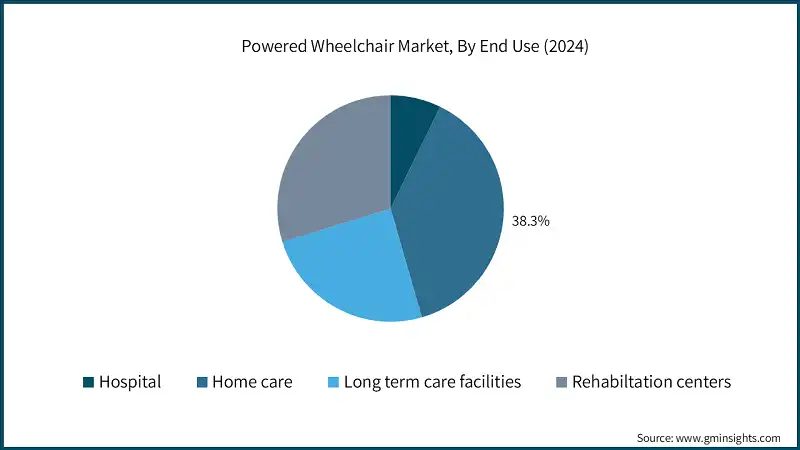 Powered Wheelchair Market, By End Use (2024)

38.3%

Hospital
Home care
Long term care facilities
Rehabiltation centers

Source: www.gminsights.com